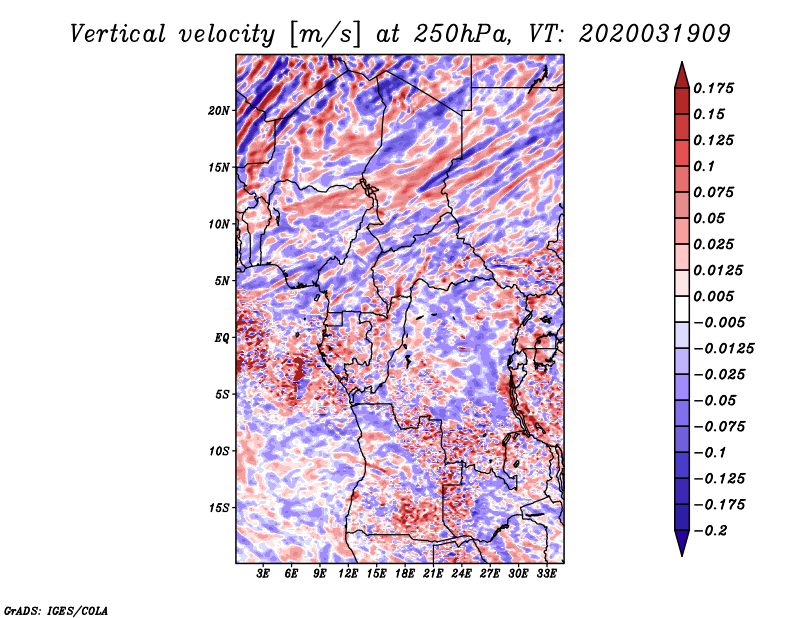 Vertical velocity [m/s] at 250hPa, VT: 2020031909

20N
15N
10N
5N
EQ
5S
10S
15S

3E 6E 9E 12E 15E 18E 21E 24E 27E 30E 33E

0.175
0.15
0.125
0.1
0.075
0.05
0.025
0.0125
0.005
−0.005
−0.0125
−0.025
−0.05
−0.075
−0.1
−0.125
−0.175
−0.2

GrADS: IGES/COLA